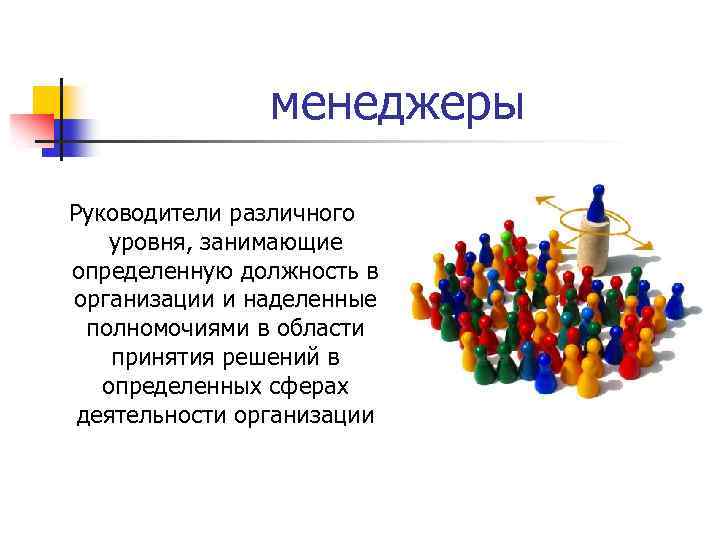 менеджеры

Руководители различного уровня, занимающие определенную должность в организации и наделенные полномочиями в области принятия решений в определенных сферах деятельности организации